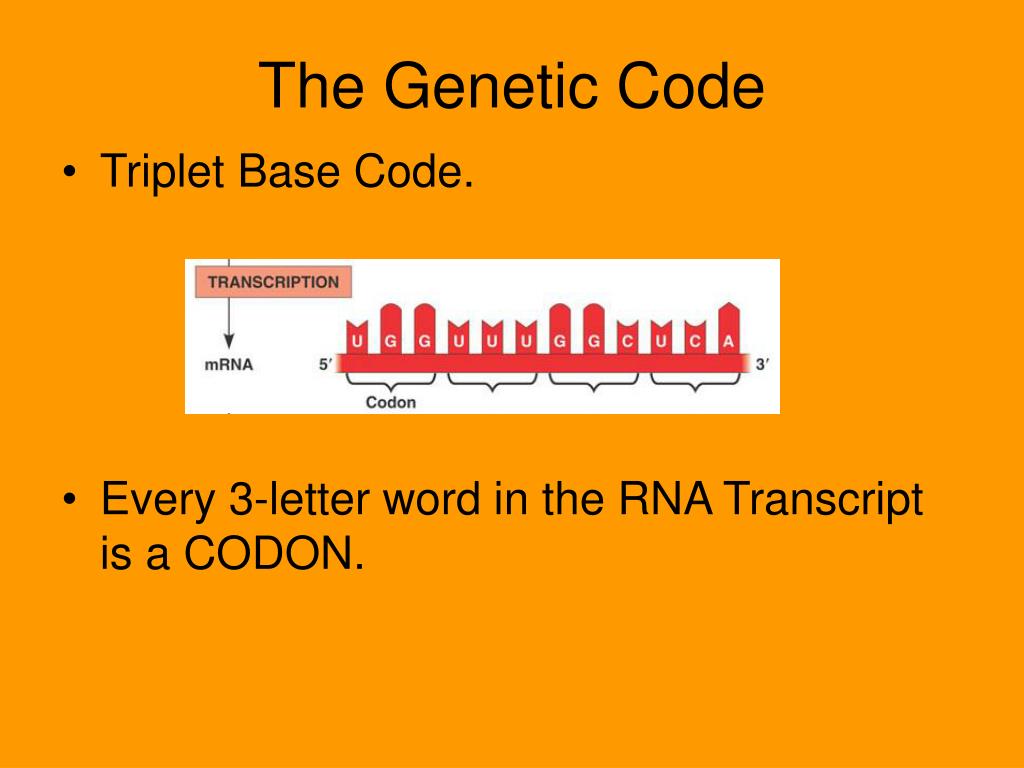 The Genetic Code

• Triplet Base Code.

TRANSCRIPTION

mRNA

5′ U G G U U U G G C U C A 3′

Codon

• Every 3-letter word in the RNA Transcript is a CODON.